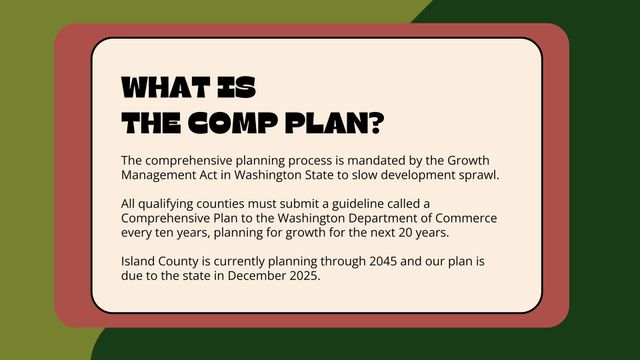 WHAT IS
THE COMP PLAN?

The comprehensive planning process is mandated by the Growth Management Act in Washington State to slow development sprawl.

All qualifying counties must submit a guideline called a Comprehensive Plan to the Washington Department of Commerce every ten years, planning for growth for the next 20 years.

Island County is currently planning through 2045 and our plan is due to the state in December 2025.